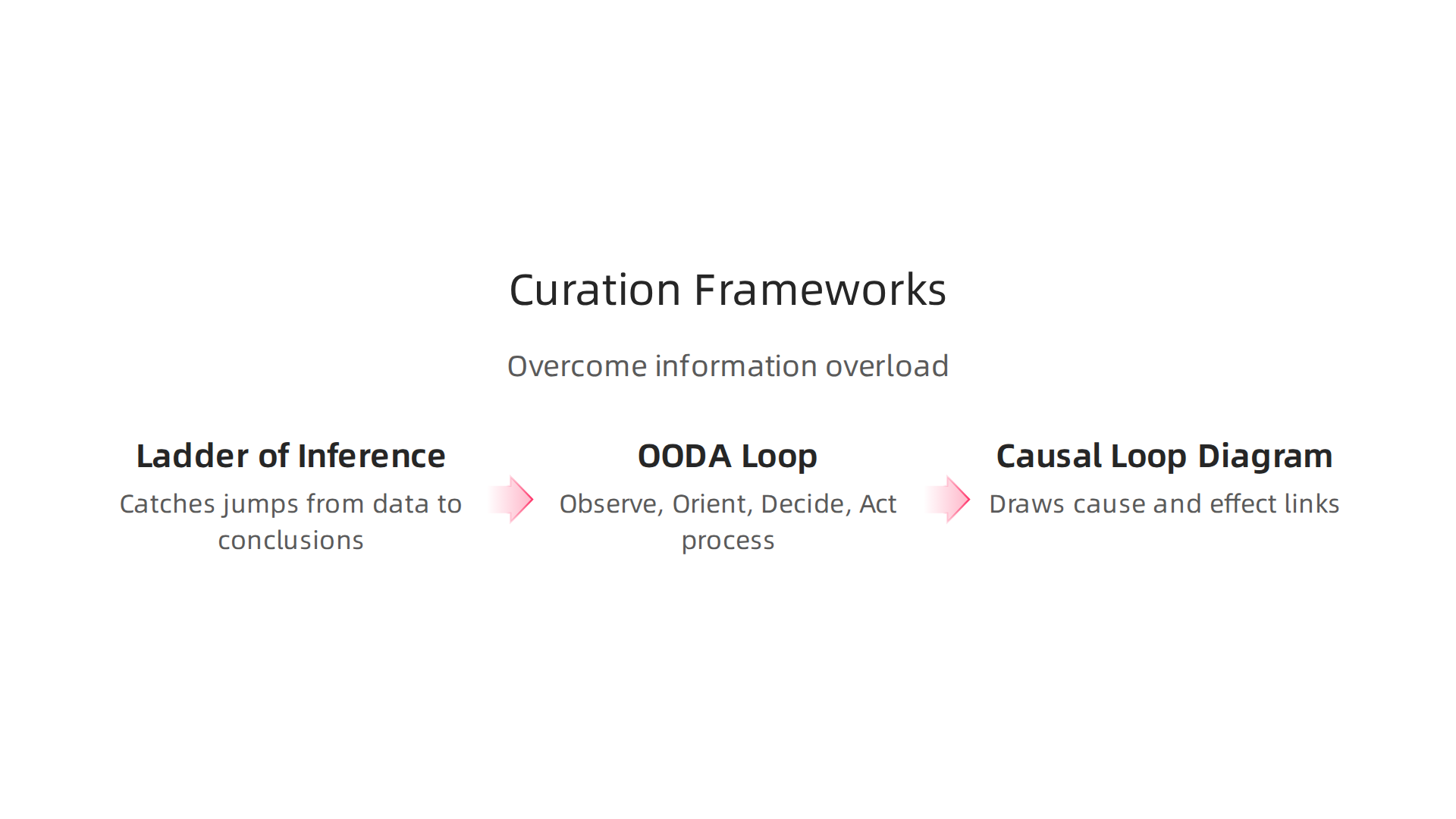 Curation Frameworks

Overcome information overload

Ladder of Inference

Catches jumps from data to conclusions

OODA Loop

Observe, Orient, Decide, Act process

Causal Loop Diagram

Draws cause and effect links